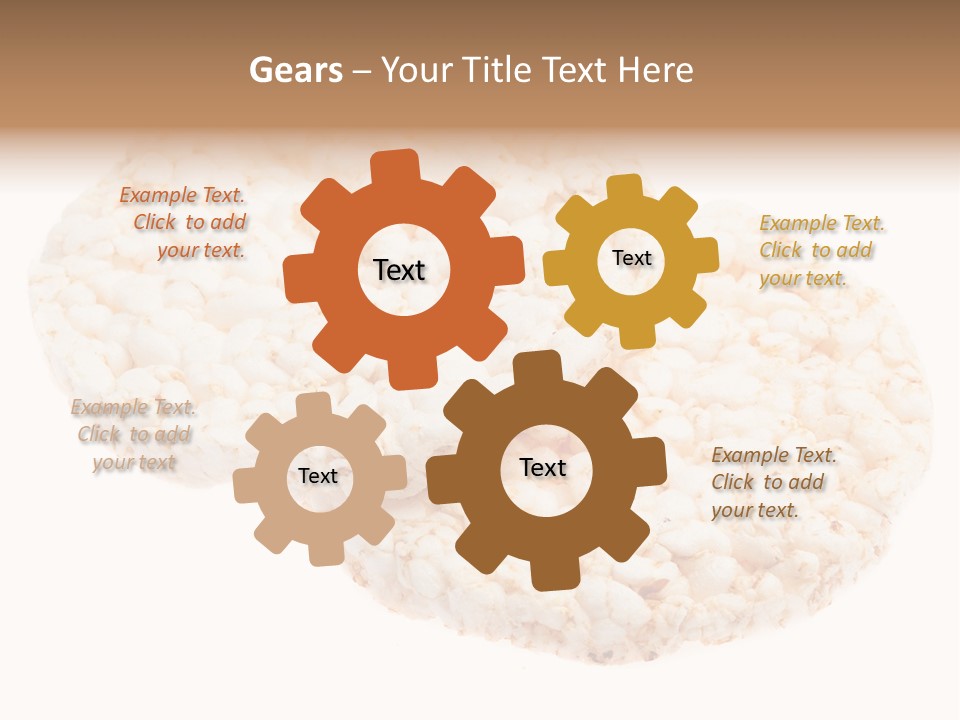 Gears – Your Title Text Here

Example Text. Click to add your text.

Text

Text

Example Text. Click to add your text.

Example Text. Click to add your text

Text

Text

Example Text. Click to add your text.